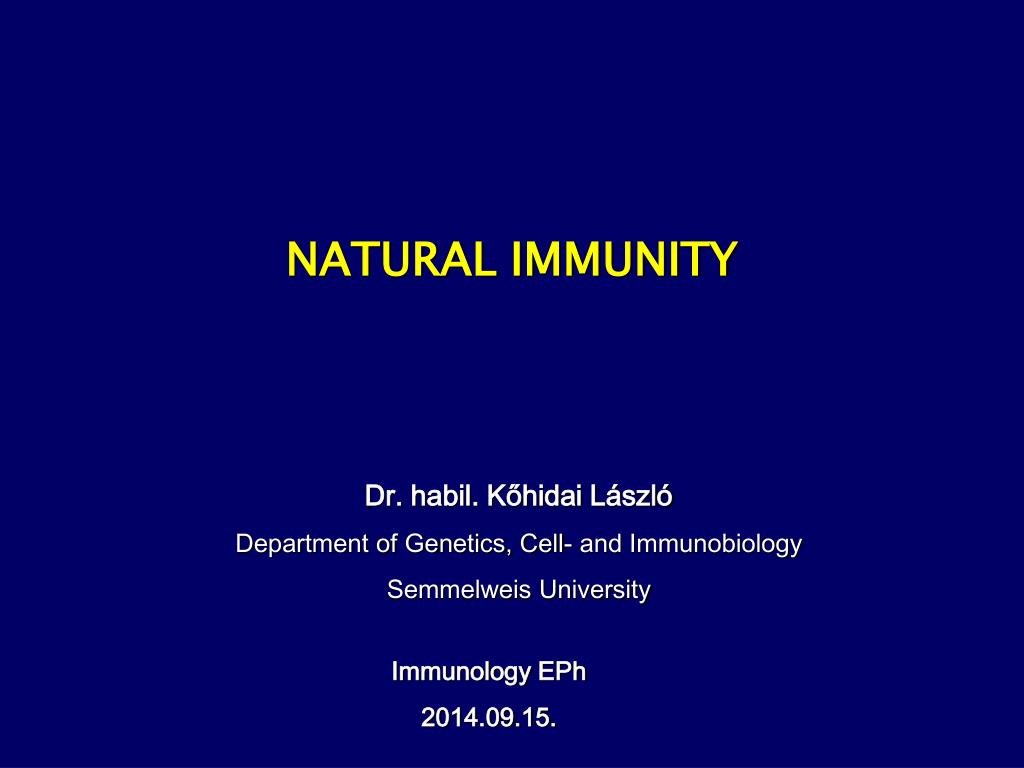 NATURAL IMMUNITY

Dr. habil. Kőhidai László

Department of Genetics, Cell- and Immunobiology

Semmelweis University

Immunology EPh

2014.09.15.